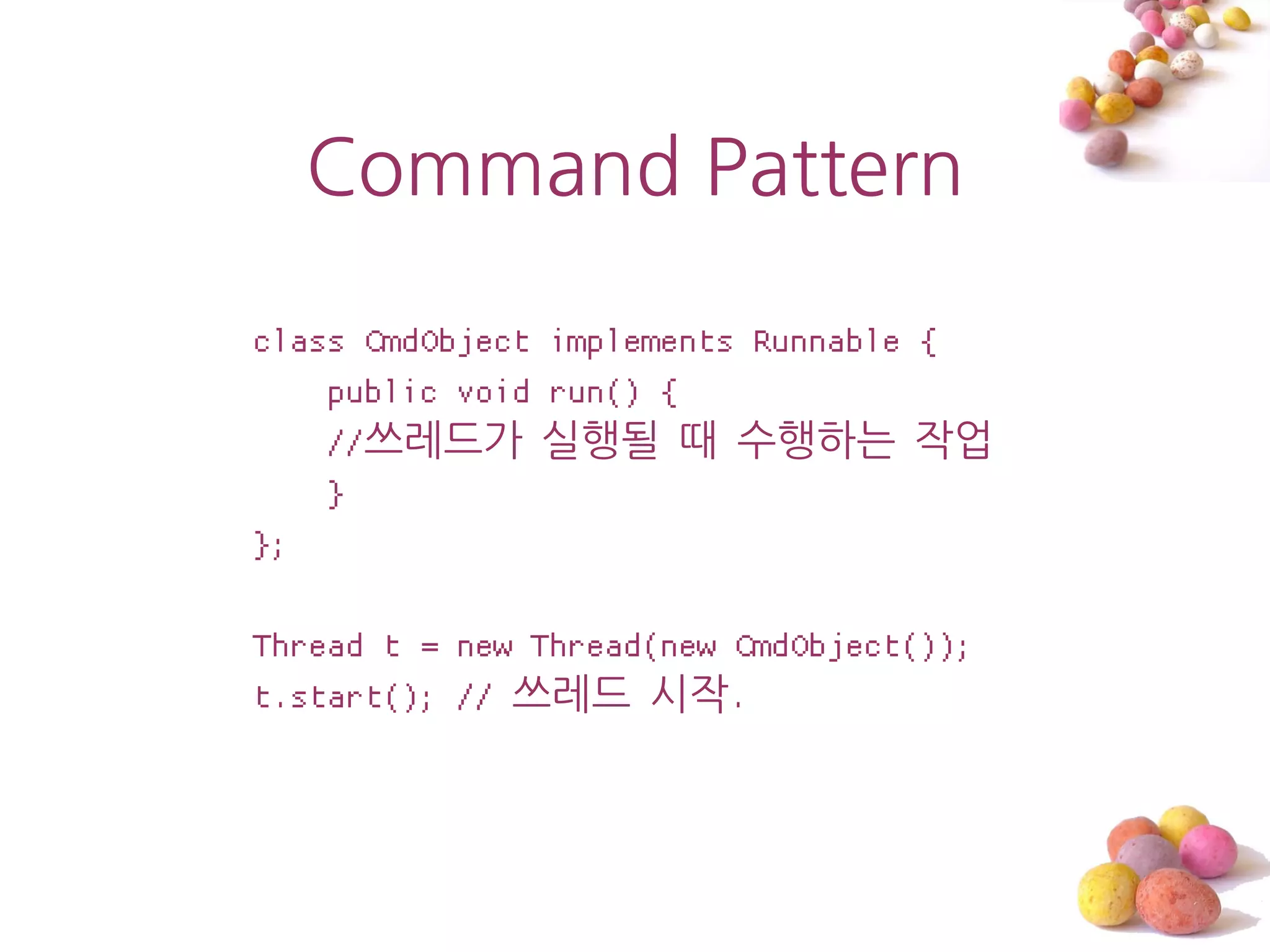 Command Pattern

class CmdObject implements Runnable {
public void run() {
//쓰레드가 실행될 때 수행하는 작업
}
};

Thread t = new Thread(new CmdObject());
t.start(); // 쓰레드 시작.